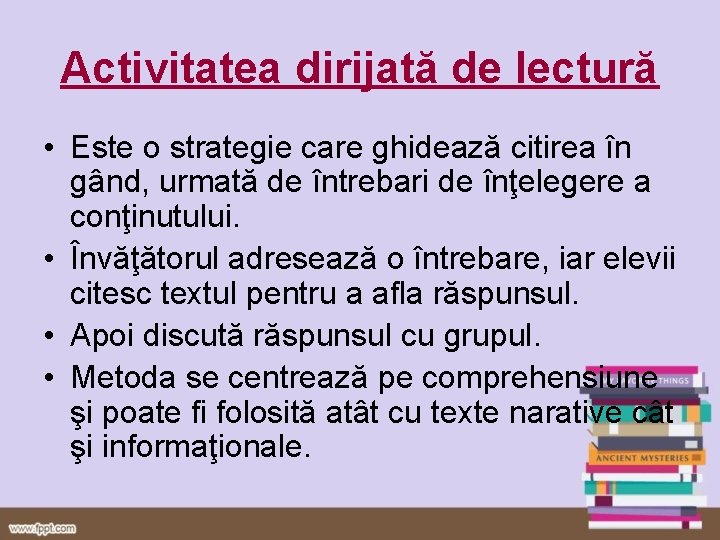 Activitatea dirijată de lectură

• Este o strategie care ghidează citirea în gând, urmată de întrebari de înţelegere a conţinutului.

• Învăţătorul adresează o întrebare, iar elevii citesc textul pentru a afla răspunsul.

• Apoi discută răspunsul cu grupul.

• Metoda se centrează pe comprehensiune şi poate fi folosită atât cu texte narative cât şi informaţionale.

THINGS

ANCIENT MYSTERIES

www.fppt.com